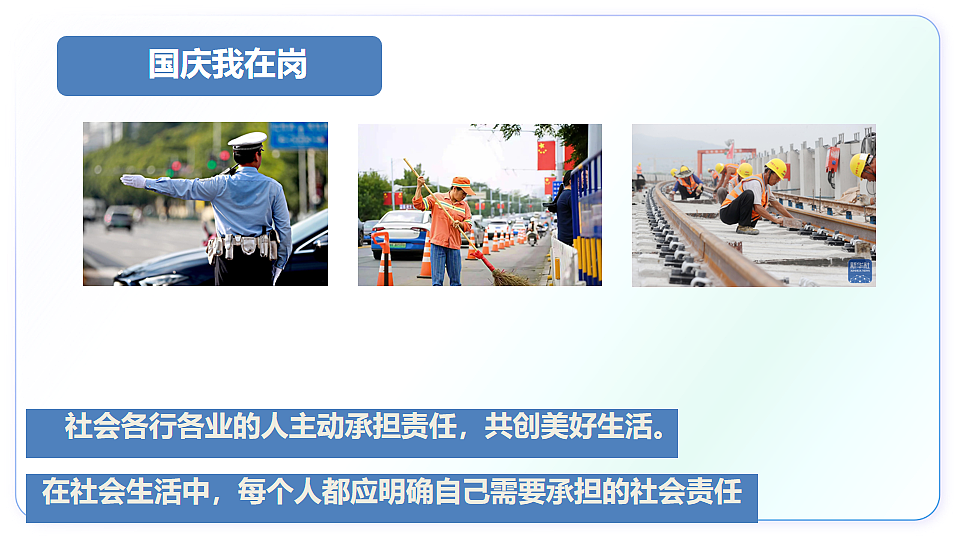 国庆我在岗

社会各行各业的人主动承担责任，共创美好生活。

在社会生活中，每个人都应明确自己需要承担的社会责任